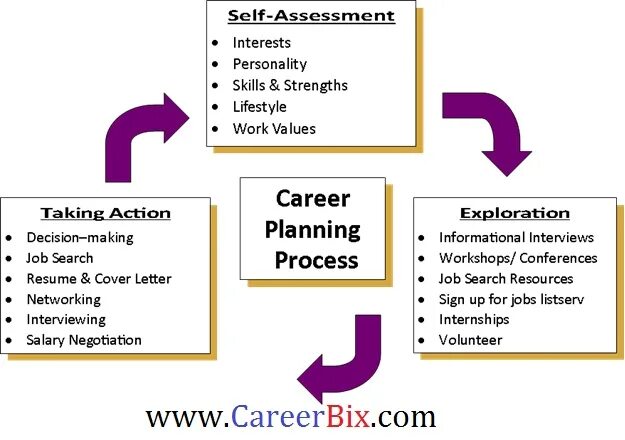 Self-Assessment
- Interests
- Personality
- Skills & Strengths
- Lifestyle
- Work Values

Taking Action
- Decision–making
- Job Search
- Resume & Cover Letter
- Networking
- Interviewing
- Salary Negotiation

Career Planning Process

Exploration
- Informational Interviews
- Workshops/ Conferences
- Job Search Resources
- Sign up for jobs listserv
- Internships
- Volunteer

www.CareerBix.com